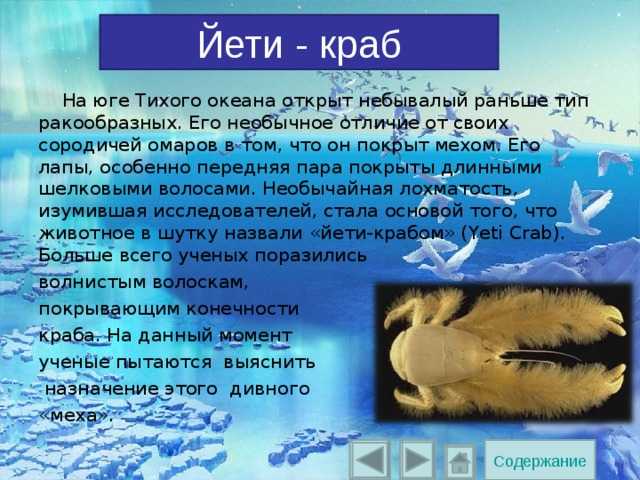 Йети - краб

На юге Тихого океана открыт небывалый раньше тип ракообразных. Его необычное отличие от своих сородичей омаров в том, что он покрыт мехом. Его лапы, особенно передняя пара покрыты длинными шелковыми волосами. Необычайная лохматость, изумившая исследователей, стала основой того, что животное в шутку назвали «йети-крабом» (Yeti Crab). Больше всего ученых поразились волнистым волоскам, покрывающим конечности краба. На данный момент ученые пытаются выяснить назначение этого дивного «меха».

Содержание